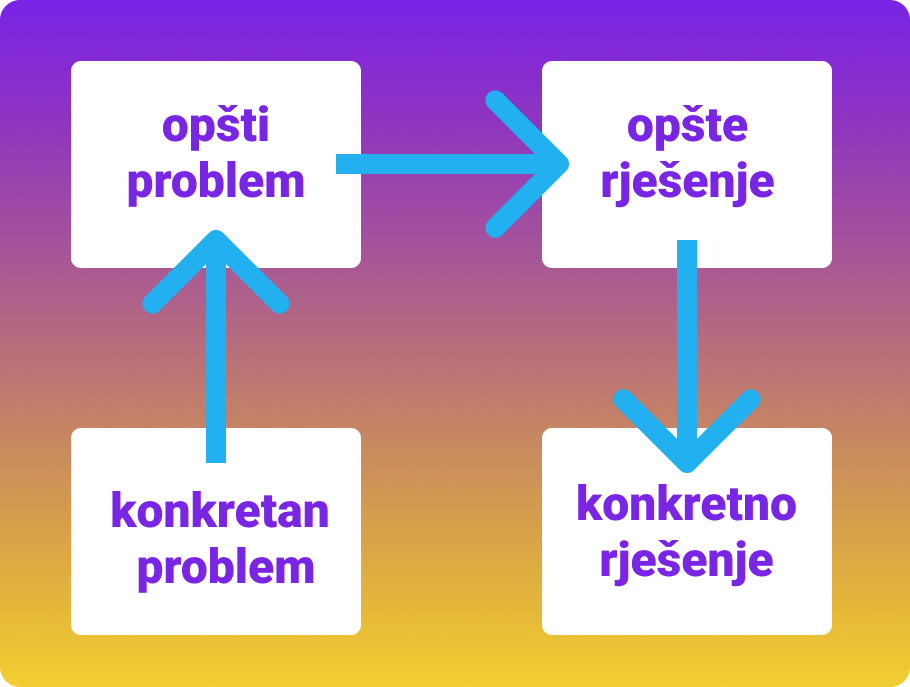 opšti problem

opšte rješenje

konkretan problem

konkretno rješenje